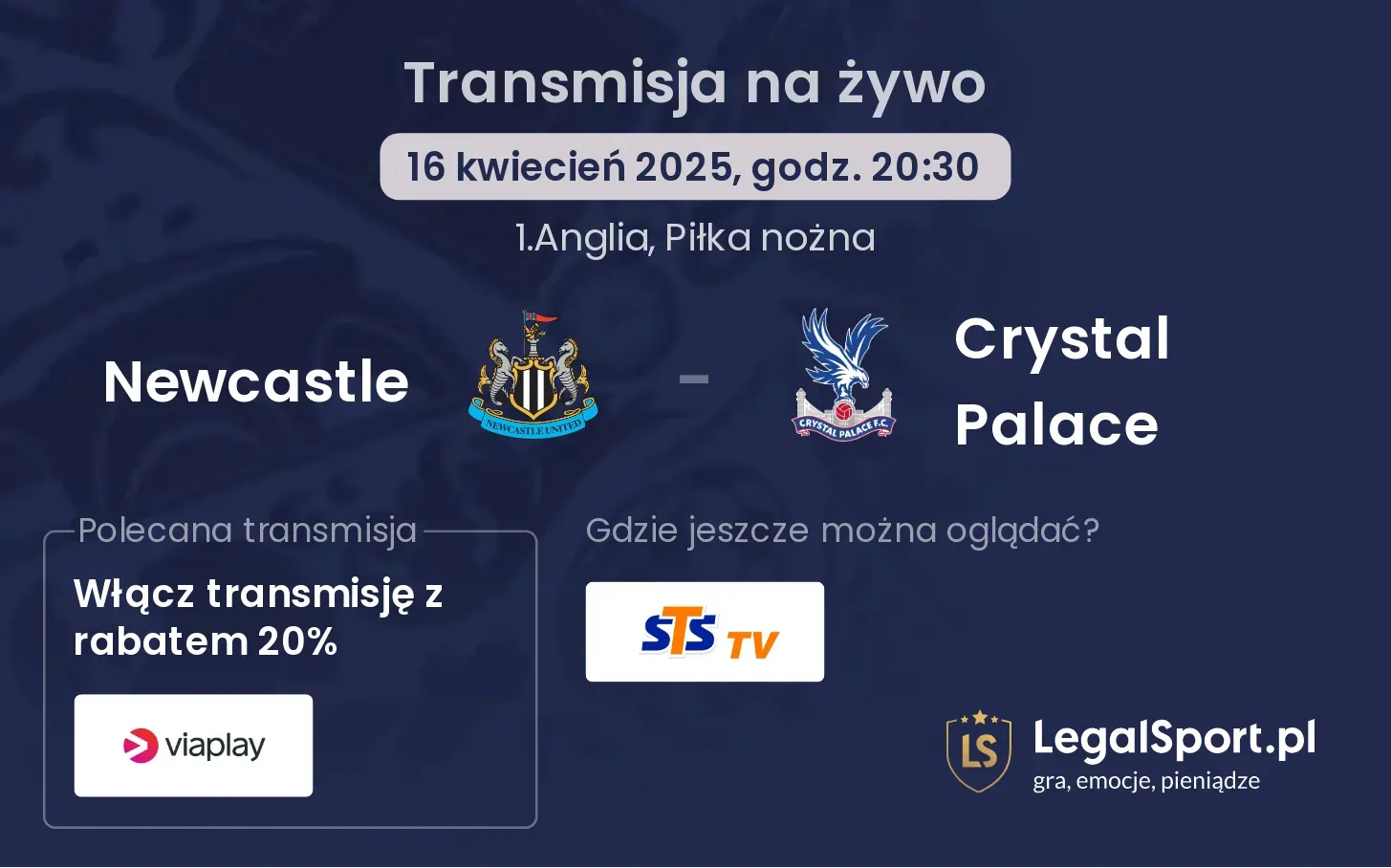 Transmisja na żywo

16 kwiecień 2025, godz. 20:30

1.Anglia, Piłka nożna

Newcastle

NEWCASTLE UNITED

-

CRYSTAL PALACE F.C.

Crystal Palace

Polecana transmisja

Włącz transmisję z rabatem 20%

viaplay

Gdzie jeszcze można oglądać?

STS TV

LS

LegalSport.pl
gra, emocje, pieniądze